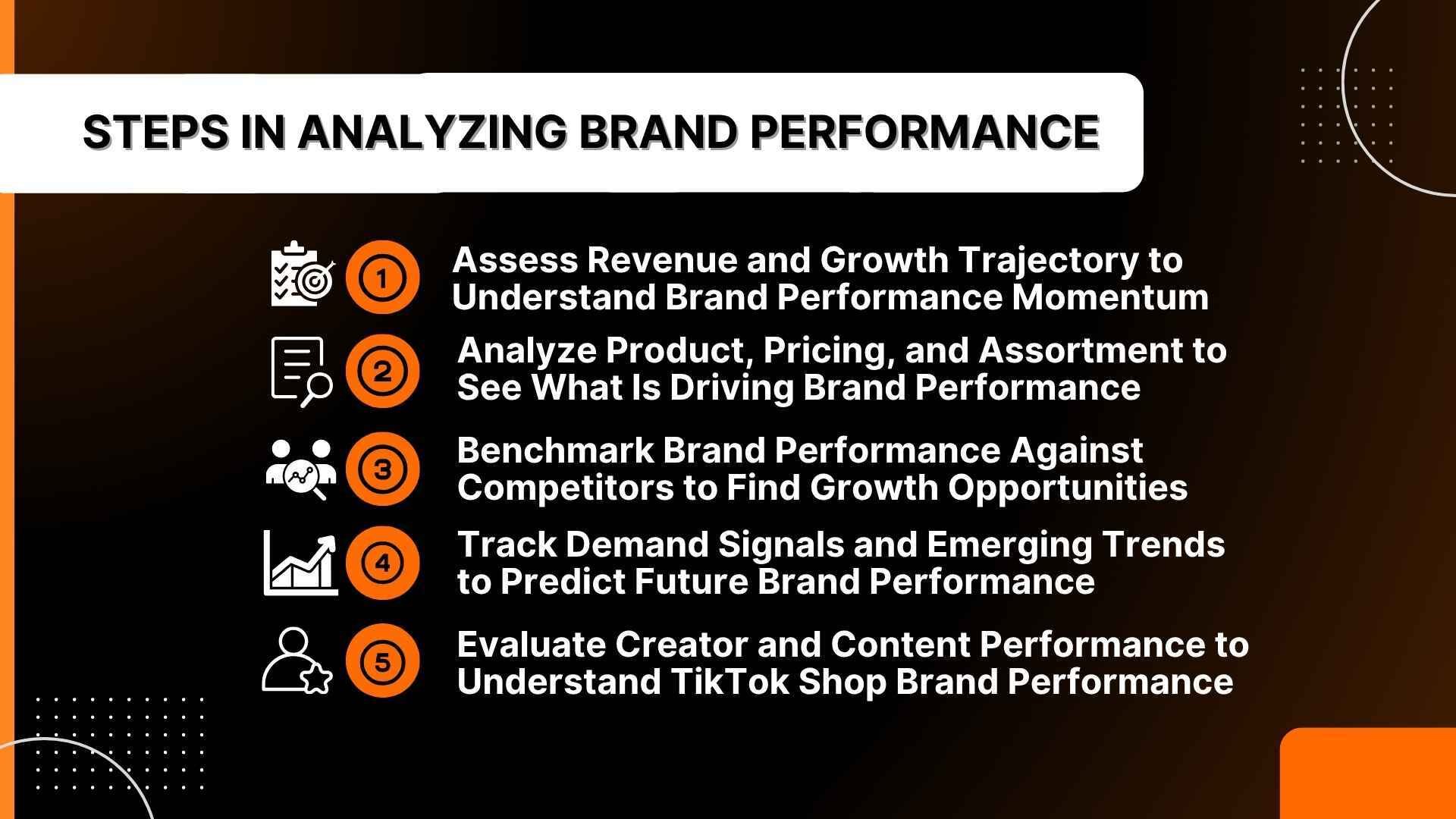 STEPS IN ANALYZING BRAND PERFORMANCE

1 Assess Revenue and Growth Trajectory to Understand Brand Performance Momentum

2 Analyze Product, Pricing, and Assortment to See What Is Driving Brand Performance

3 Benchmark Brand Performance Against Competitors to Find Growth Opportunities

4 Track Demand Signals and Emerging Trends to Predict Future Brand Performance

5 Evaluate Creator and Content Performance to Understand TikTok Shop Brand Performance